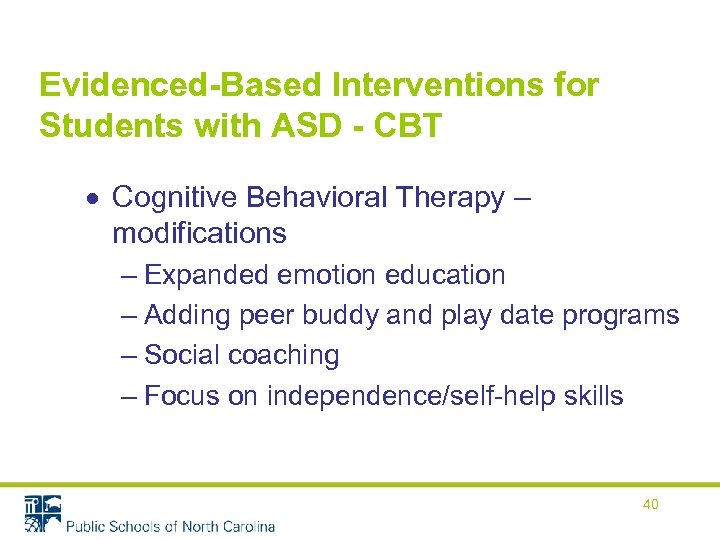 Evidenced-Based Interventions for Students with ASD - CBT

• Cognitive Behavioral Therapy – modifications
– Expanded emotion education
– Adding peer buddy and play date programs
– Social coaching
– Focus on independence/self-help skills

40

Public Schools of North Carolina